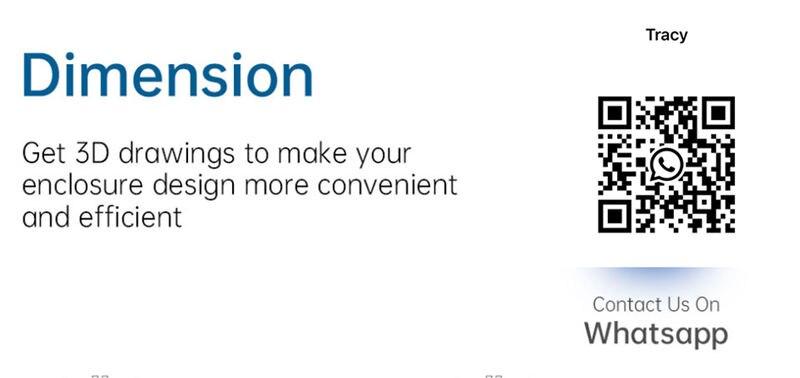 Dimension

Get 3D drawings to make your enclosure design more convenient and efficient

Tracy

Contact Us On
Whatsapp